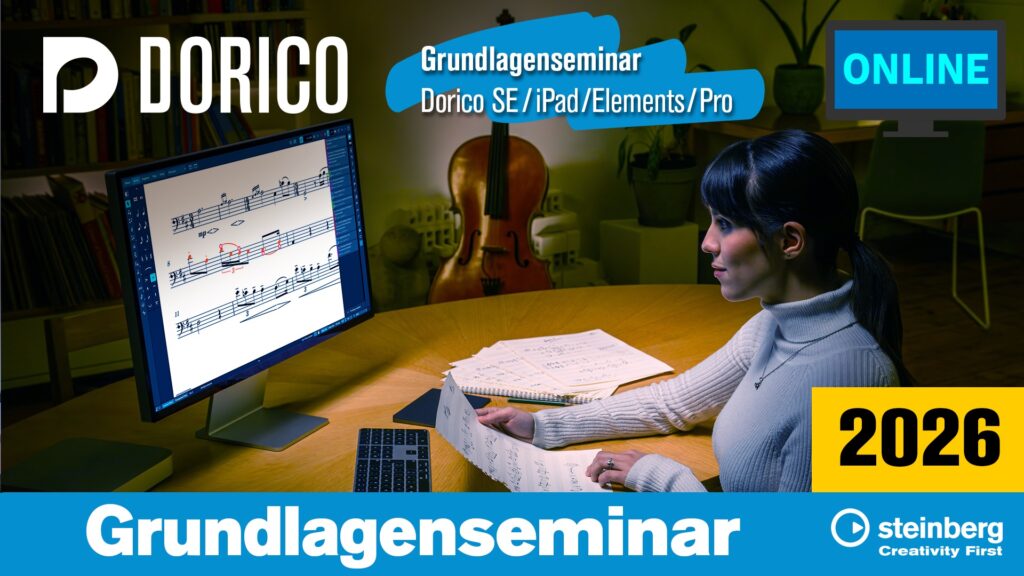 DORICO

Grundlagenseminar
Dorico SE / iPad / Elements / Pro

ONLINE

2026

Grundlagenseminar

steinberg
Creativity First